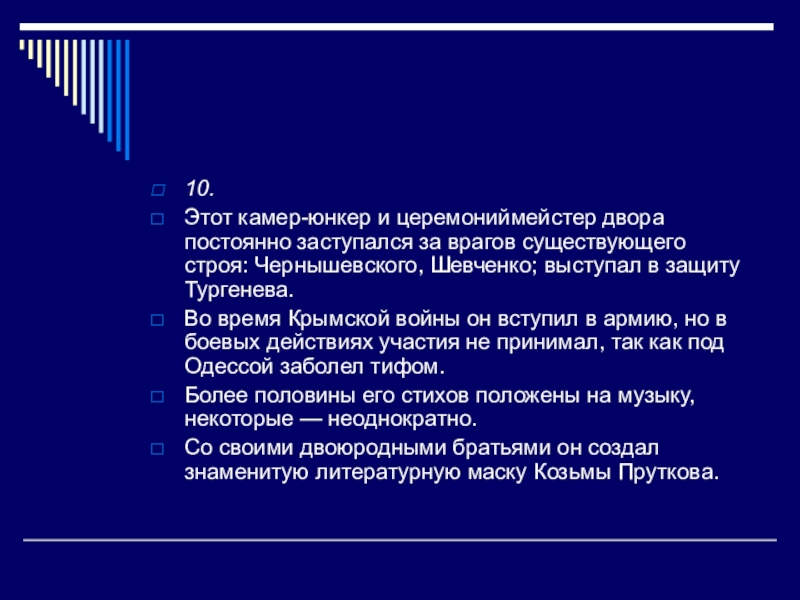 10.

Этот камер-юнкер и церемониймейстер двора постоянно заступался за врагов существующего строя: Чернышевского, Шевченко; выступал в защиту Тургенева.

Во время Крымской войны он вступил в армию, но в боевых действиях участия не принимал, так как под Одессой заболел тифом.

Более половины его стихов положены на музыку, некоторые — неоднократно.

Со своими двоюродными братьями он создал знаменитую литературную маску Козьмы Пруткова.